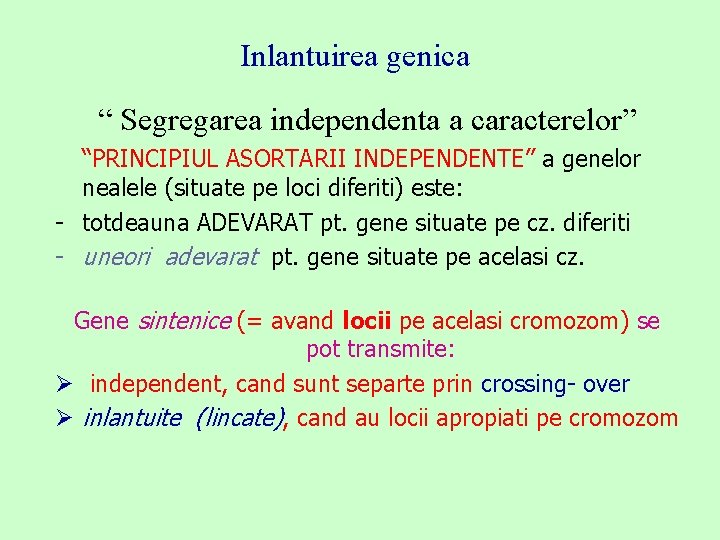 Inlantuirea genica

“ Segregarea independenta a caracterelor”

“PRINCIPIUL ASORTARII INDEPENDENTE” a genelor nealele (situate pe loci diferiti) este:

- totdeauna ADEVARAT pt. gene situate pe cz. diferiti
- uneori adevarat pt. gene situate pe acelasi cz.

Gene sintenice (= avand locii pe acelasi cromozom) se pot transmite:

➢ independent, cand sunt separte prin crossing- over
➢ inlantuite (lincate), cand au locii apropiati pe cromozom